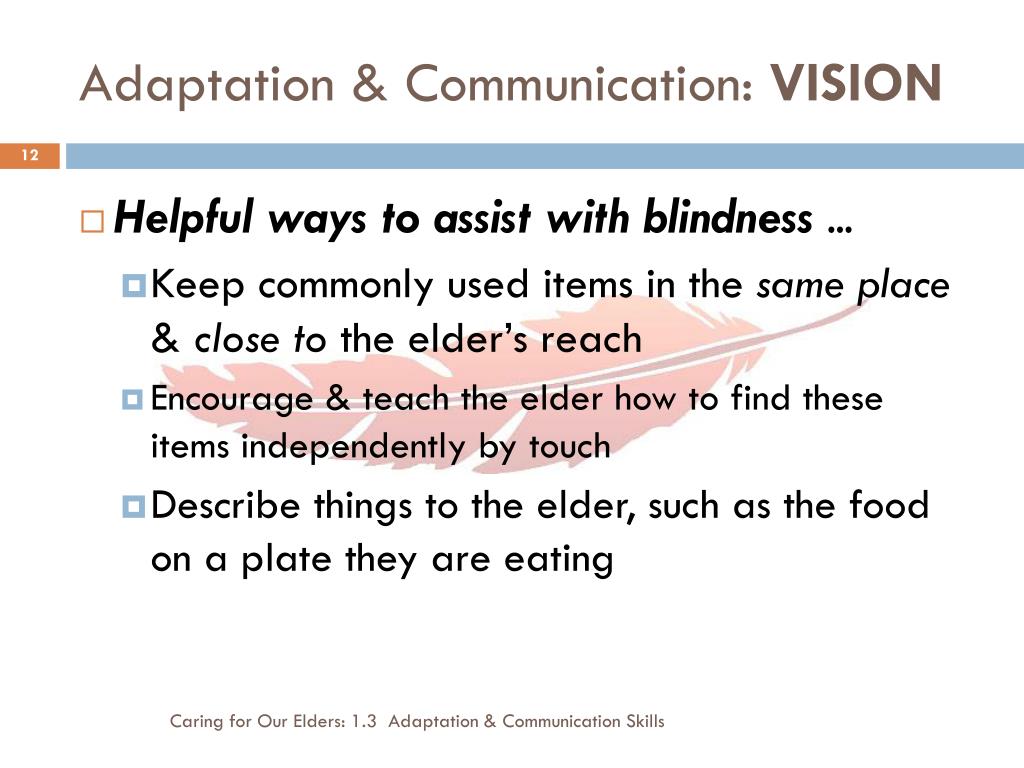 Adaptation & Communication: VISION

12

Helpful ways to assist with blindness …

Keep commonly used items in the same place & close to the elder's reach

Encourage & teach the elder how to find these items independently by touch

Describe things to the elder, such as the food on a plate they are eating

Caring for Our Elders: 1.3 Adaptation & Communication Skills